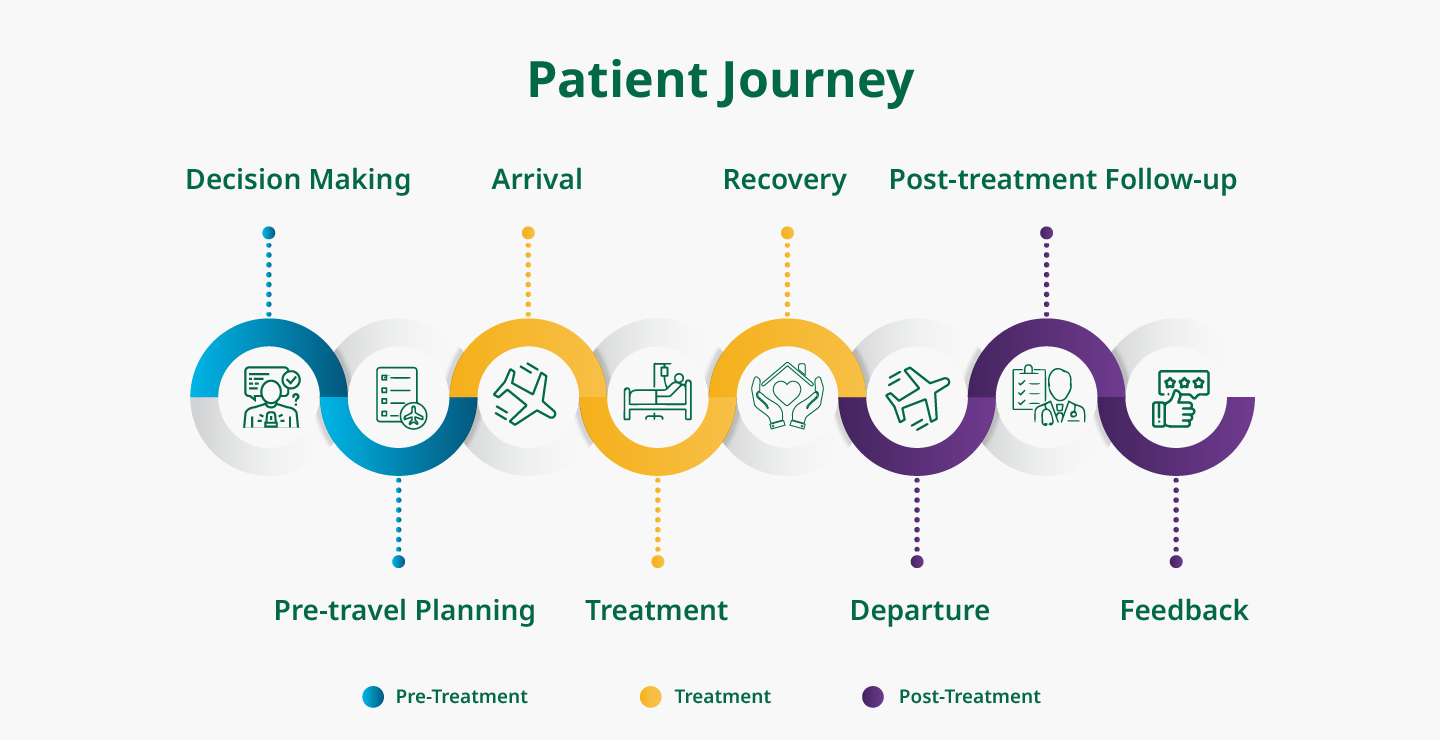 Patient Journey

Decision Making

Arrival

Recovery

Post-treatment Follow-up

Pre-travel Planning

Treatment

Departure

Feedback

Pre-Treatment

Treatment

Post-Treatment